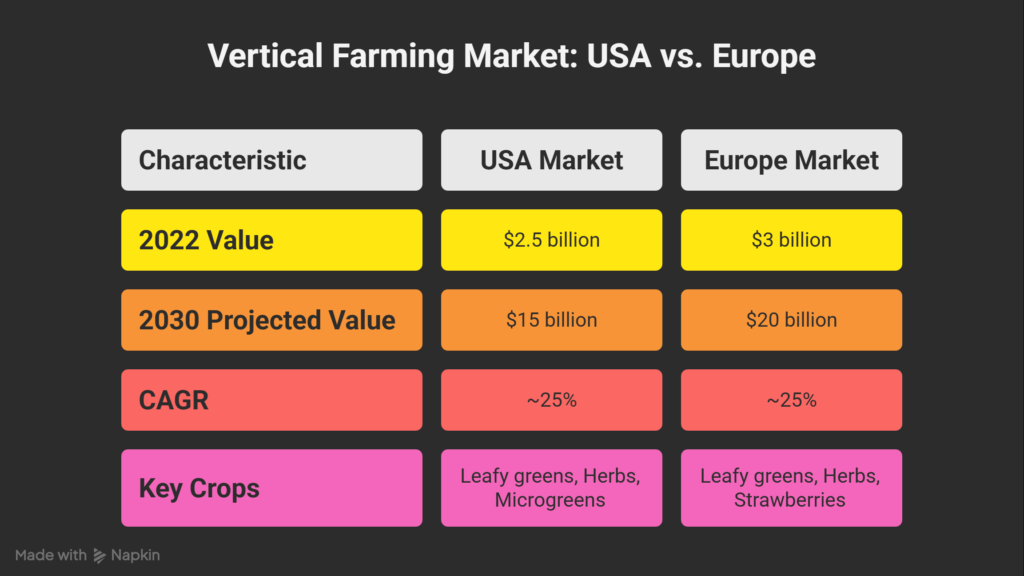 Vertical Farming Market: USA vs. Europe

| Characteristic | USA Market | Europe Market |
|---|---|---|
| 2022 Value | \$2.5 billion | \$3 billion |
| 2030 Projected Value | \$15 billion | \$20 billion |
| CAGR | ~25% | ~25% |
| Key Crops | Leafy greens, Herbs, Microgreens | Leafy greens, Herbs, Strawberries |

Made with Napkin